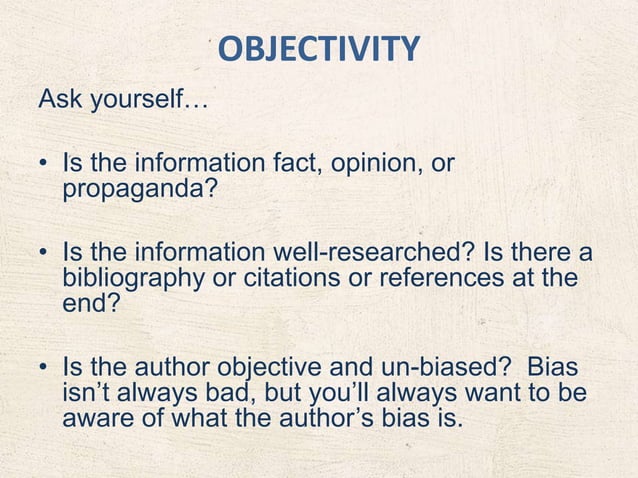 OBJECTIVITY

Ask yourself…

• Is the information fact, opinion, or propaganda?

• Is the information well-researched? Is there a bibliography or citations or references at the end?

• Is the author objective and un-biased? Bias isn't always bad, but you'll always want to be aware of what the author's bias is.